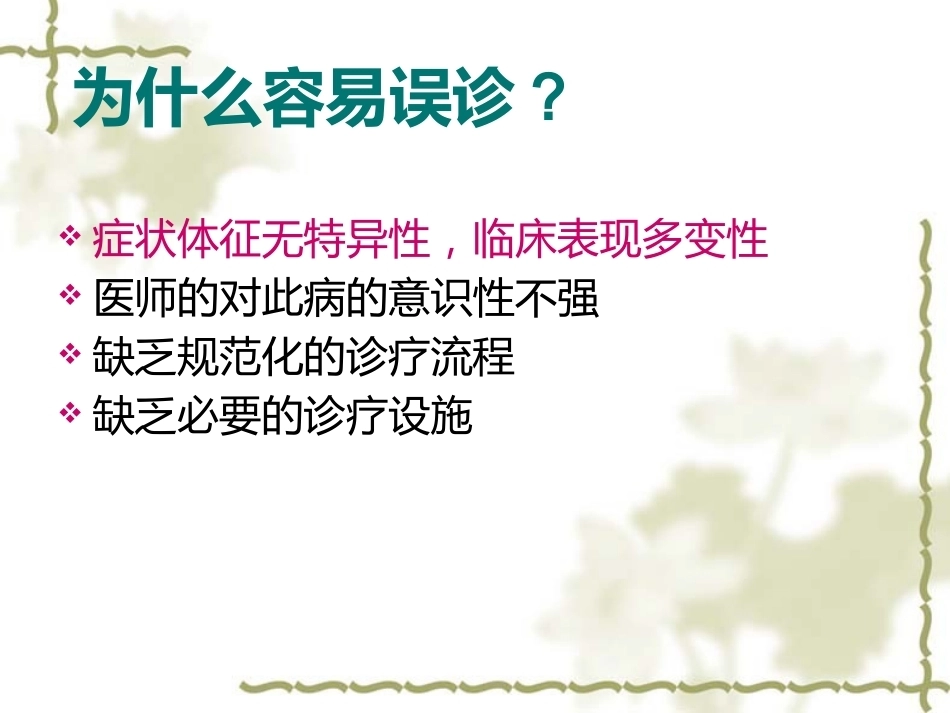 为什么容易误诊？

❖ 症状体征无特异性，临床表现多变性
❖ 医师的对此病的意识性不强
❖ 缺乏规范化的诊疗流程
❖ 缺乏必要的诊疗设施